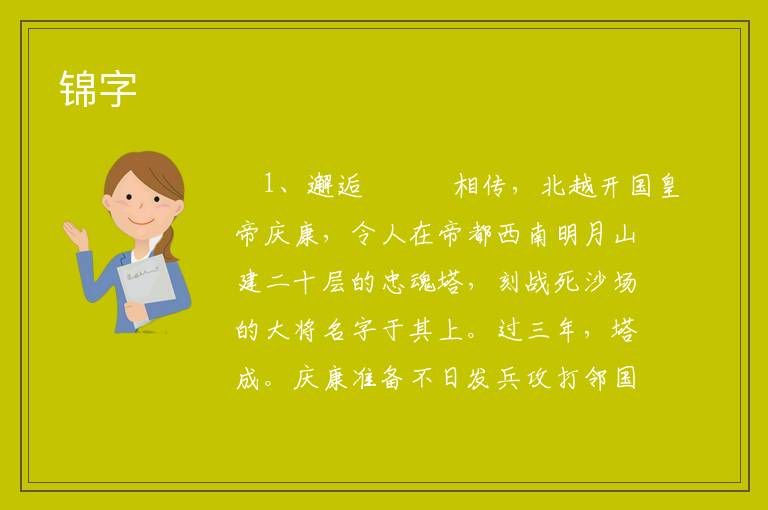 锦字

1、邂逅　　相传，北越开国皇帝庆康，令人在帝都西南明月山建二十层的忠魂塔，刻战死沙场的大将名字于其上。过三年，塔成。庆康准备不日发兵攻打邻国